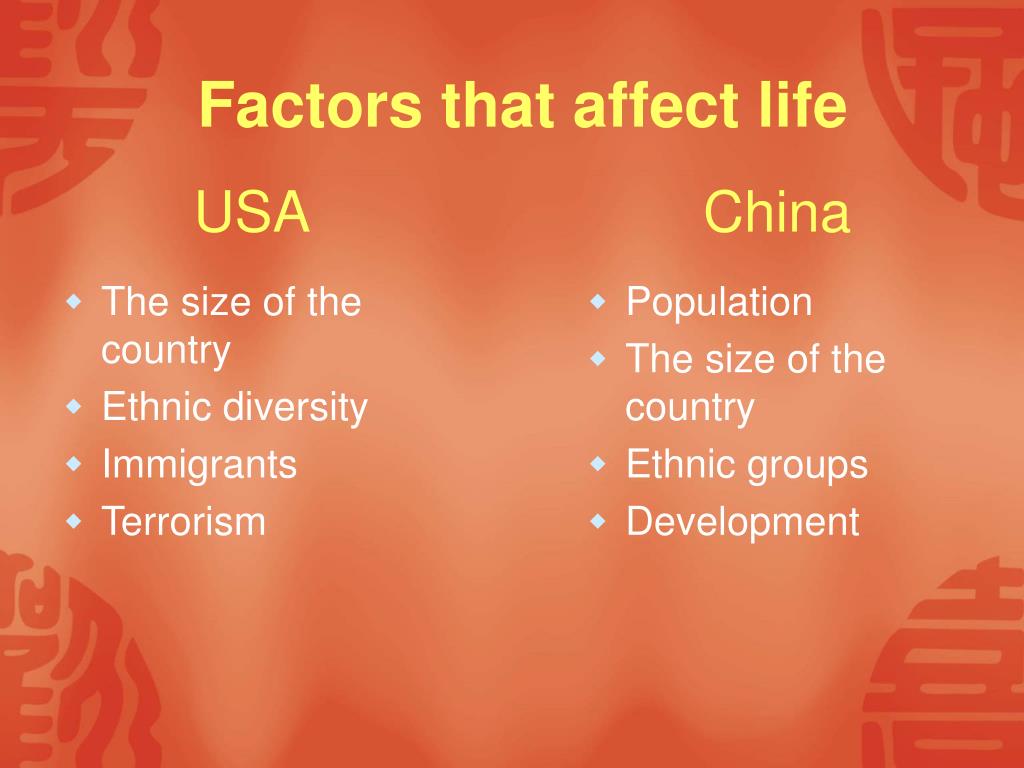 Factors that affect life

USA

- The size of the country
- Ethnic diversity
- Immigrants
- Terrorism

China

- Population
- The size of the country
- Ethnic groups
- Development